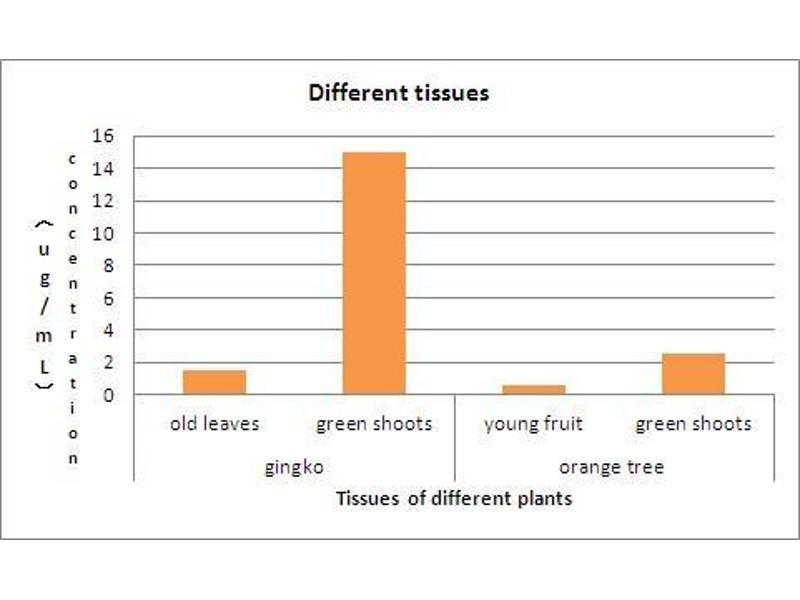 Different tissues

concentration (ug/mL)

16
14
12
10
8
6
4
2
0

old leaves
green shoots
young fruit
green shoots

gingko
orange tree

Tissues of different plants